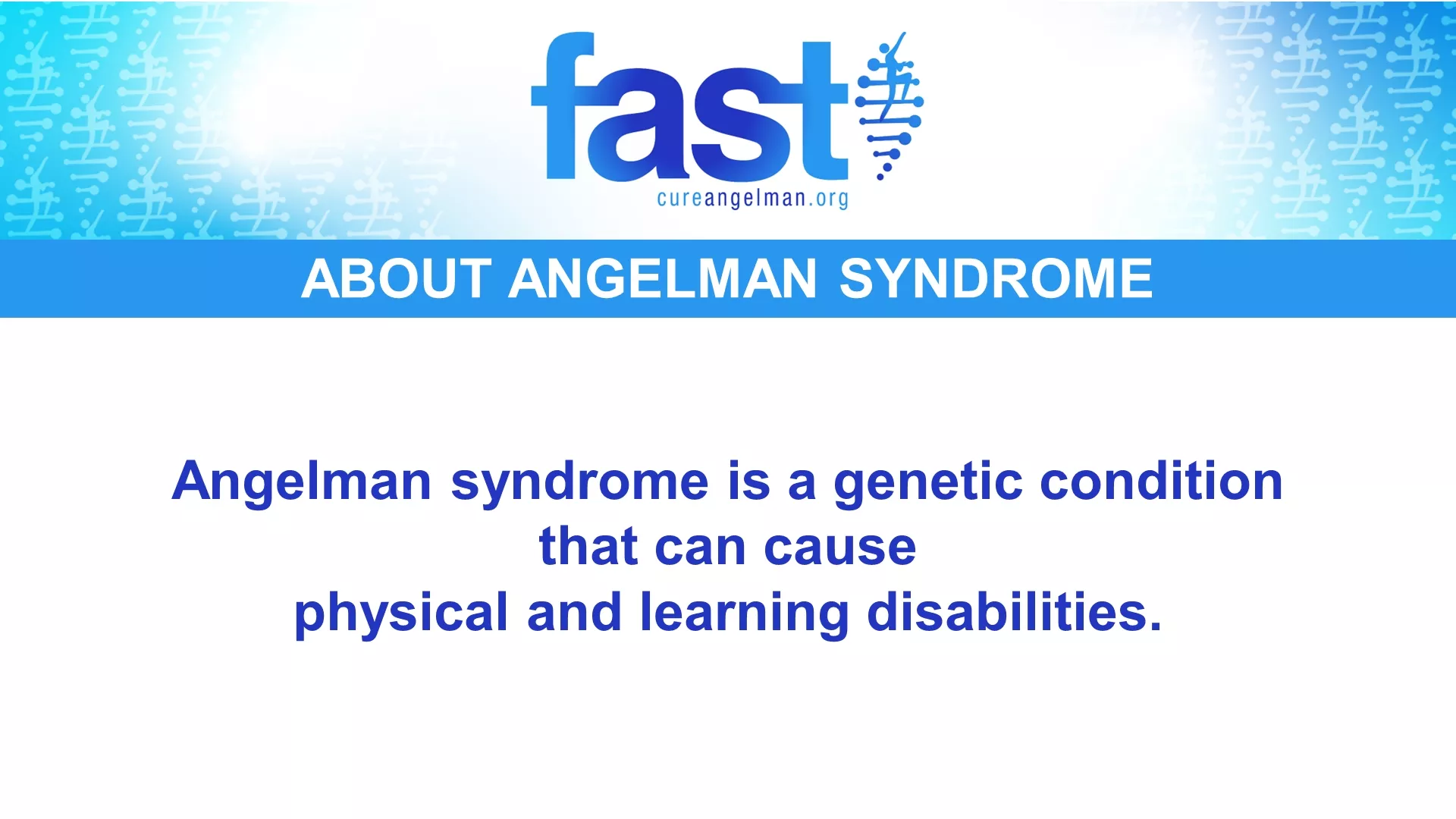 fast
cureangelman.org

ABOUT ANGELMAN SYNDROME

Angelman syndrome is a genetic condition that can cause physical and learning disabilities.